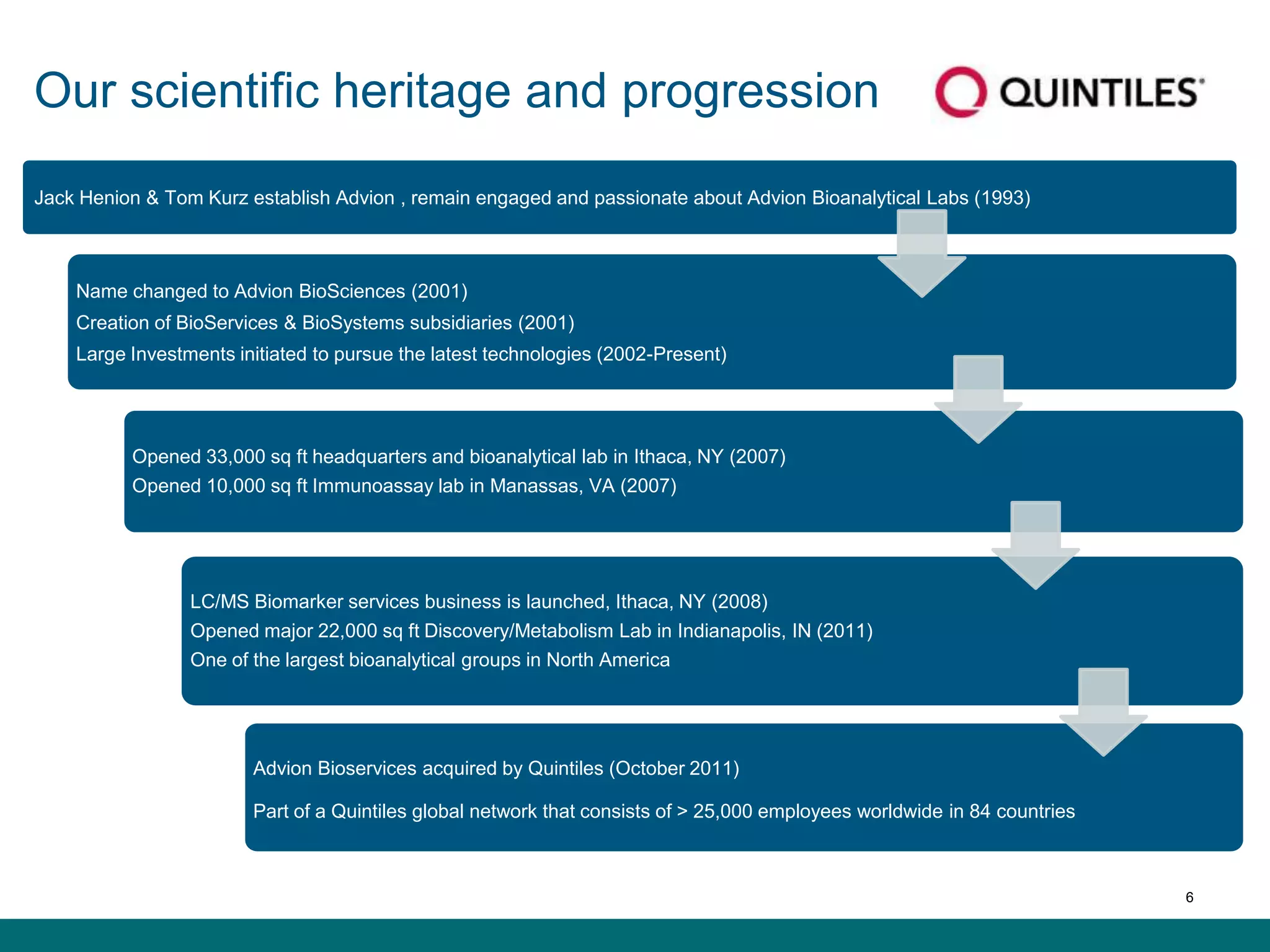 Our scientific heritage and progression

QUINTILES

Jack Henion & Tom Kurz establish Advion , remain engaged and passionate about Advion Bioanalytical Labs (1993)

Name changed to Advion BioSciences (2001)
Creation of BioServices & BioSystems subsidiaries (2001)
Large Investments initiated to pursue the latest technologies (2002-Present)

Opened 33,000 sq ft headquarters and bioanalytical lab in Ithaca, NY (2007)
Opened 10,000 sq ft Immunoassay lab in Manassas, VA (2007)

LC/MS Biomarker services business is launched, Ithaca, NY (2008)
Opened major 22,000 sq ft Discovery/Metabolism Lab in Indianapolis, IN (2011)
One of the largest bioanalytical groups in North America

Advion Bioservices acquired by Quintiles (October 2011)

Part of a Quintiles global network that consists of > 25,000 employees worldwide in 84 countries

6